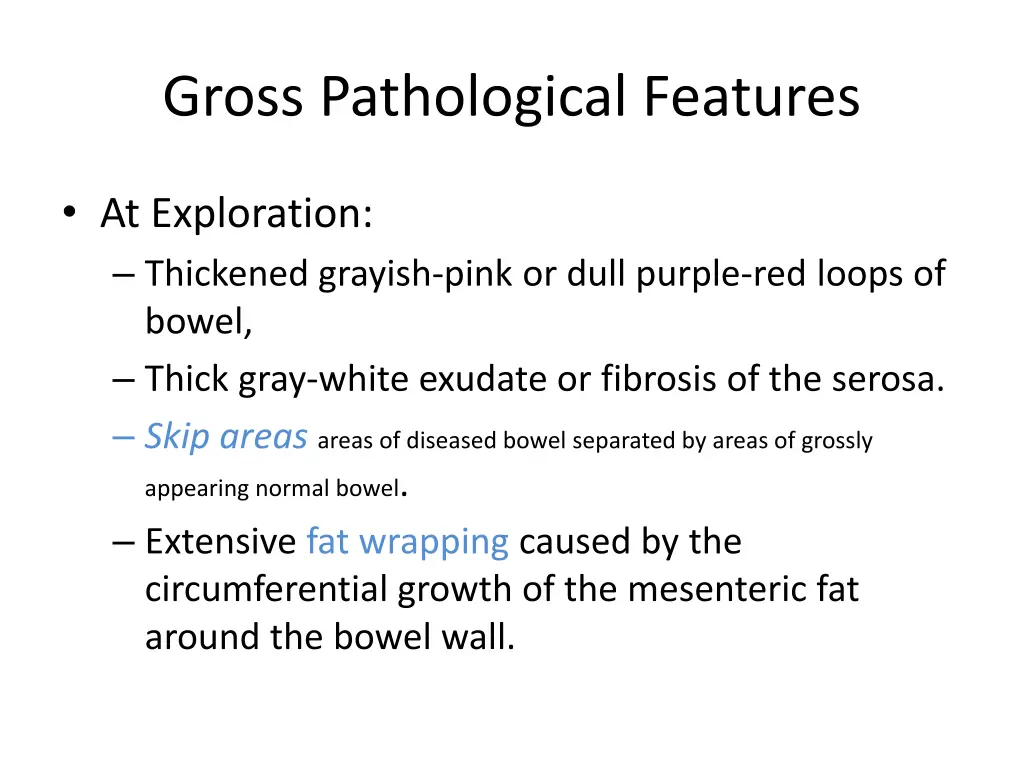 Gross Pathological Features

• At Exploration:
– Thickened grayish-pink or dull purple-red loops of bowel,
– Thick gray-white exudate or fibrosis of the serosa.
– Skip areas areas of diseased bowel separated by areas of grossly appearing normal bowel.
– Extensive fat wrapping caused by the circumferential growth of the mesenteric fat around the bowel wall.